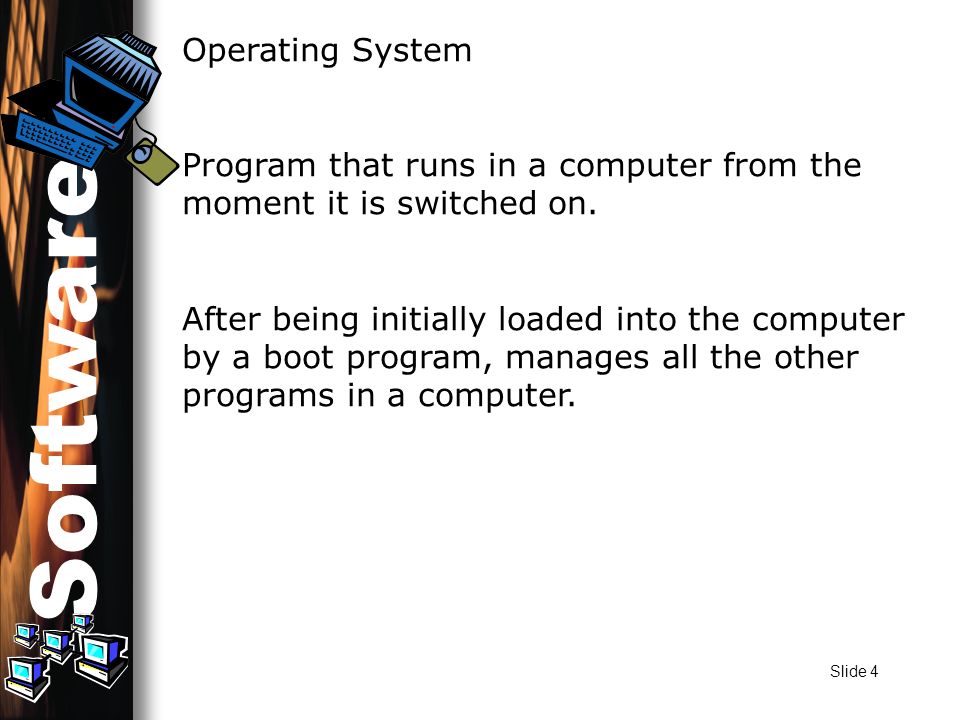 Software

Operating System

Program that runs in a computer from the moment it is switched on.

After being initially loaded into the computer by a boot program, manages all the other programs in a computer.

Slide 4